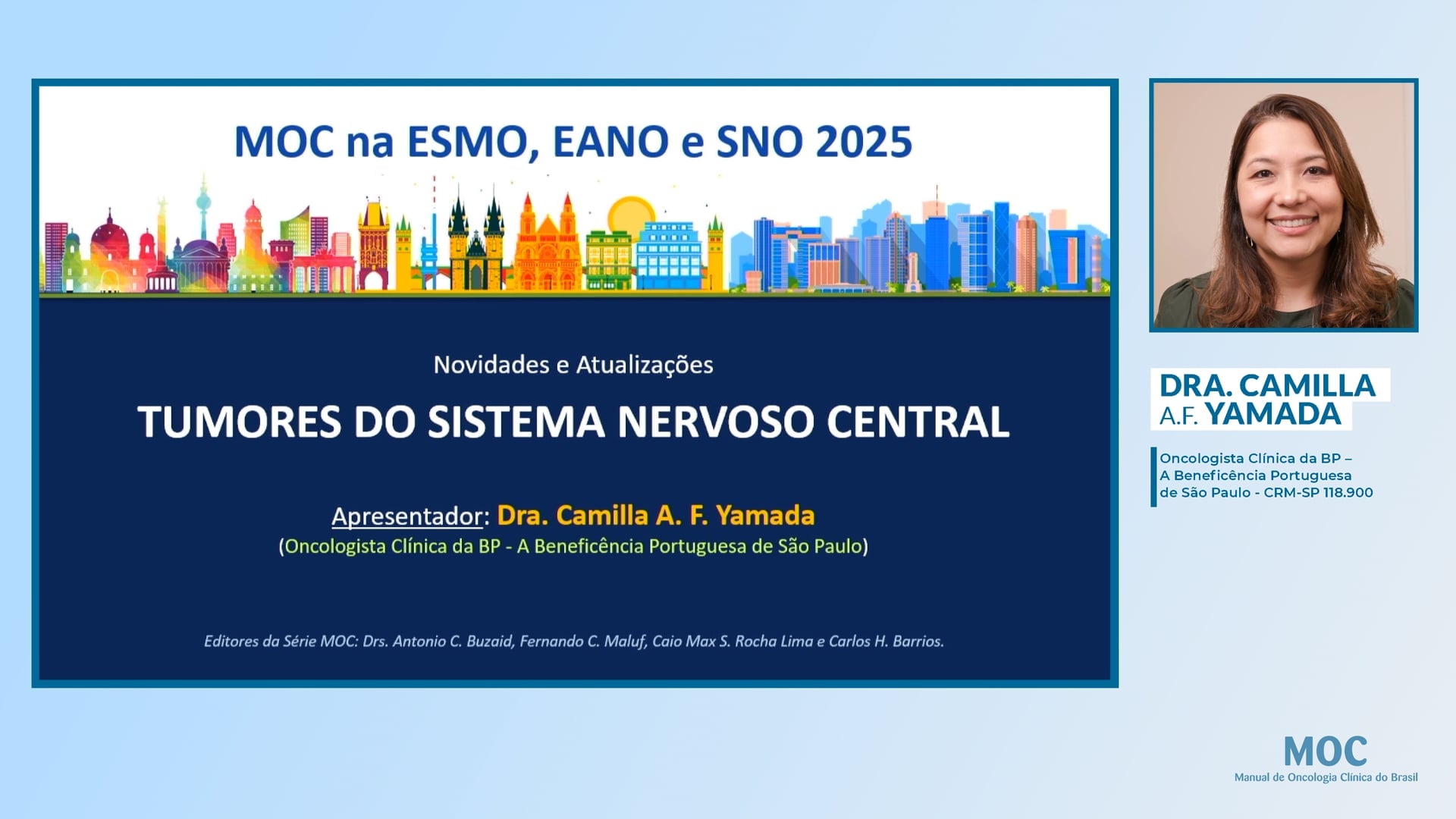 MOC na ESMO, EANO e SNO 2025

Novidades e Atualizações

TUMORES DO SISTEMA NERVOSO CENTRAL

Apresentador: Dra. Camilla A. F. Yamada
(Oncologista Clínica da BP - A Beneficência Portuguesa de São Paulo)

Editores da Série MOC: Drs. Antonio C. Buzaid, Fernando C. Maluf, Caio Max S. Rocha Lima e Carlos H. Barrios.

DRA. CAMILLA A.F. YAMADA

Oncologista Clínica da BP – A Beneficência Portuguesa de São Paulo - CRM-SP 118.900

MOC
Manual de Oncologia Clínica do Brasil